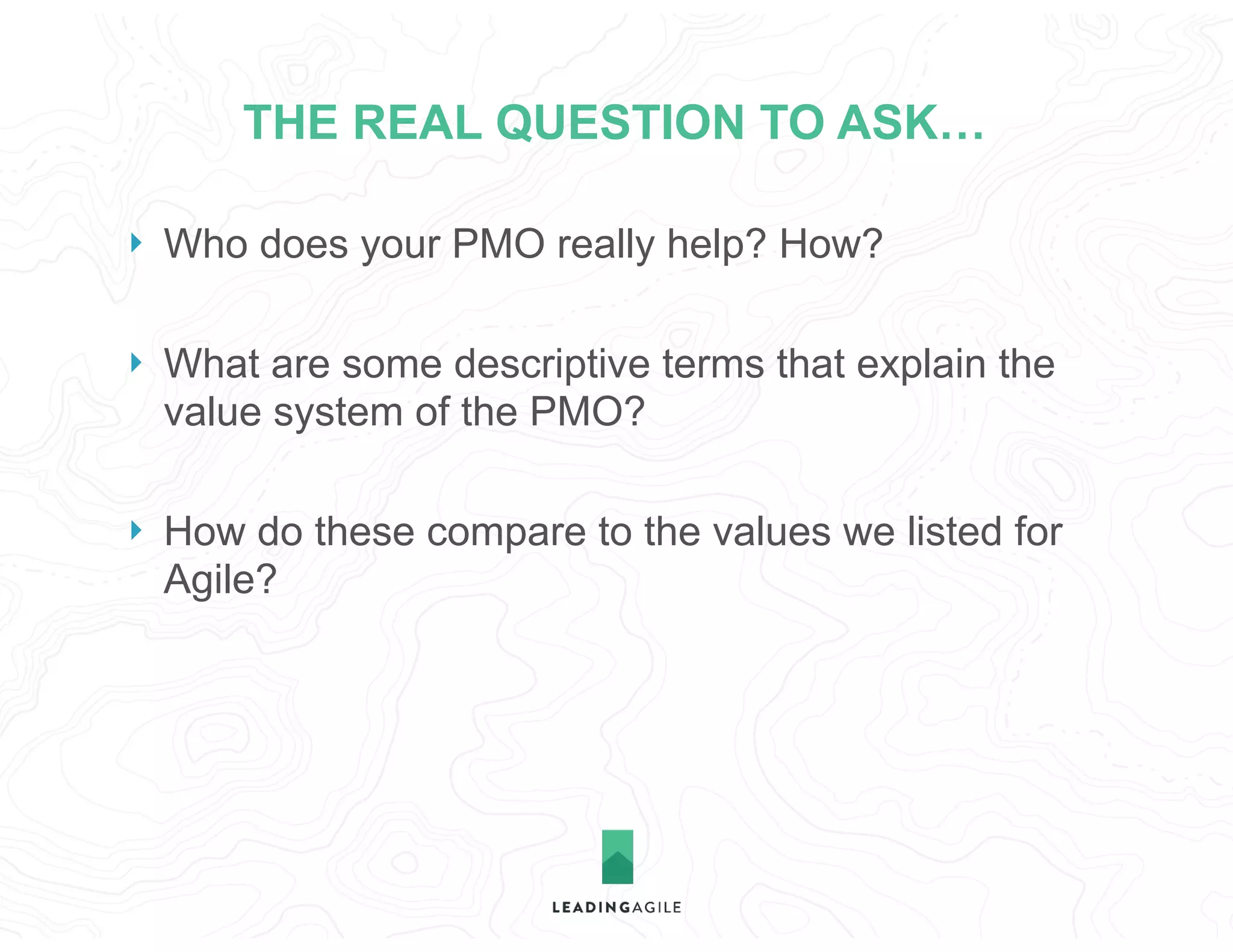 THE REAL QUESTION TO ASK…

Who does your PMO really help? How?

What are some descriptive terms that explain the value system of the PMO?

How do these compare to the values we listed for Agile?

LEADINGAGILE